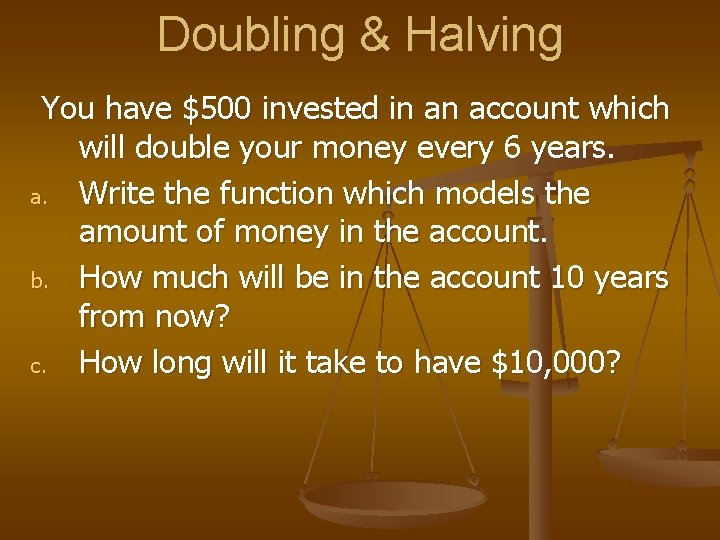 Doubling & Halving

You have \$500 invested in an account which will double your money every 6 years.

a. Write the function which models the amount of money in the account.

b. How much will be in the account 10 years from now?

c. How long will it take to have \$10,000?